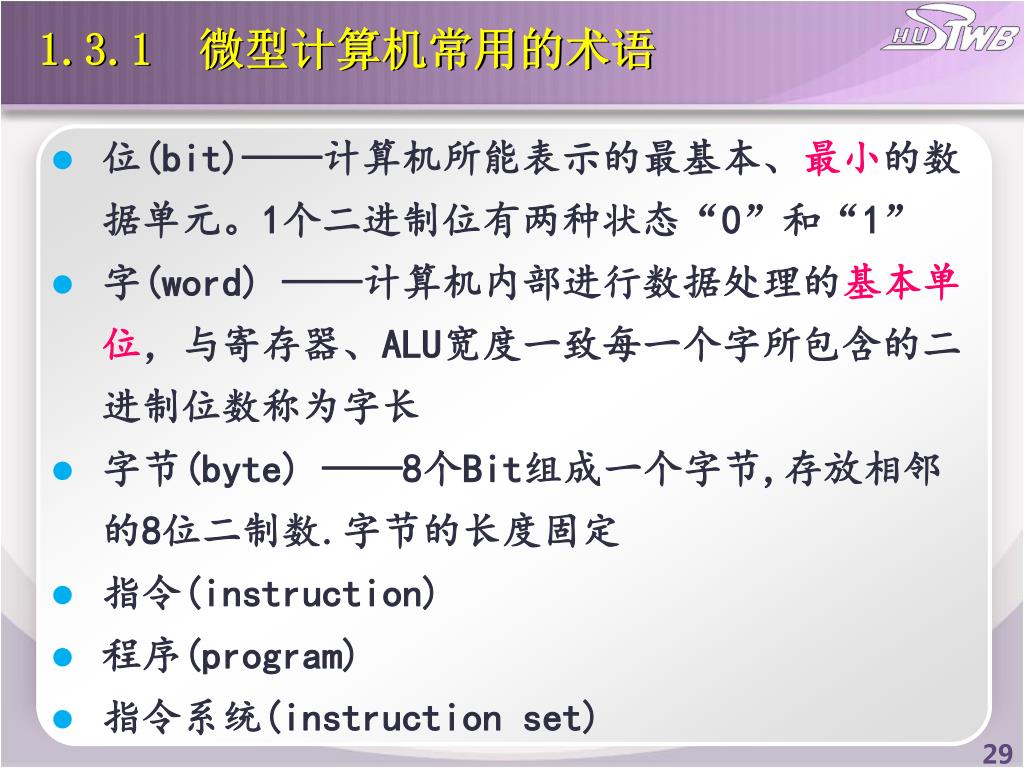 1.3.1 微型计算机常用的术语

HUSTWB

- 位(bit)——计算机所能表示的最基本、最小的数据单元。1个二进制位有两种状态“0”和“1”
- 字(word) ——计算机内部进行数据处理的基本单位，与寄存器、ALU宽度一致每一个字所包含的二进制位数称为字长
- 字节(byte) ——8个Bit组成一个字节,存放相邻的8位二制数.字节的长度固定
- 指令(instruction)
- 程序(program)
- 指令系统(instruction set)

29